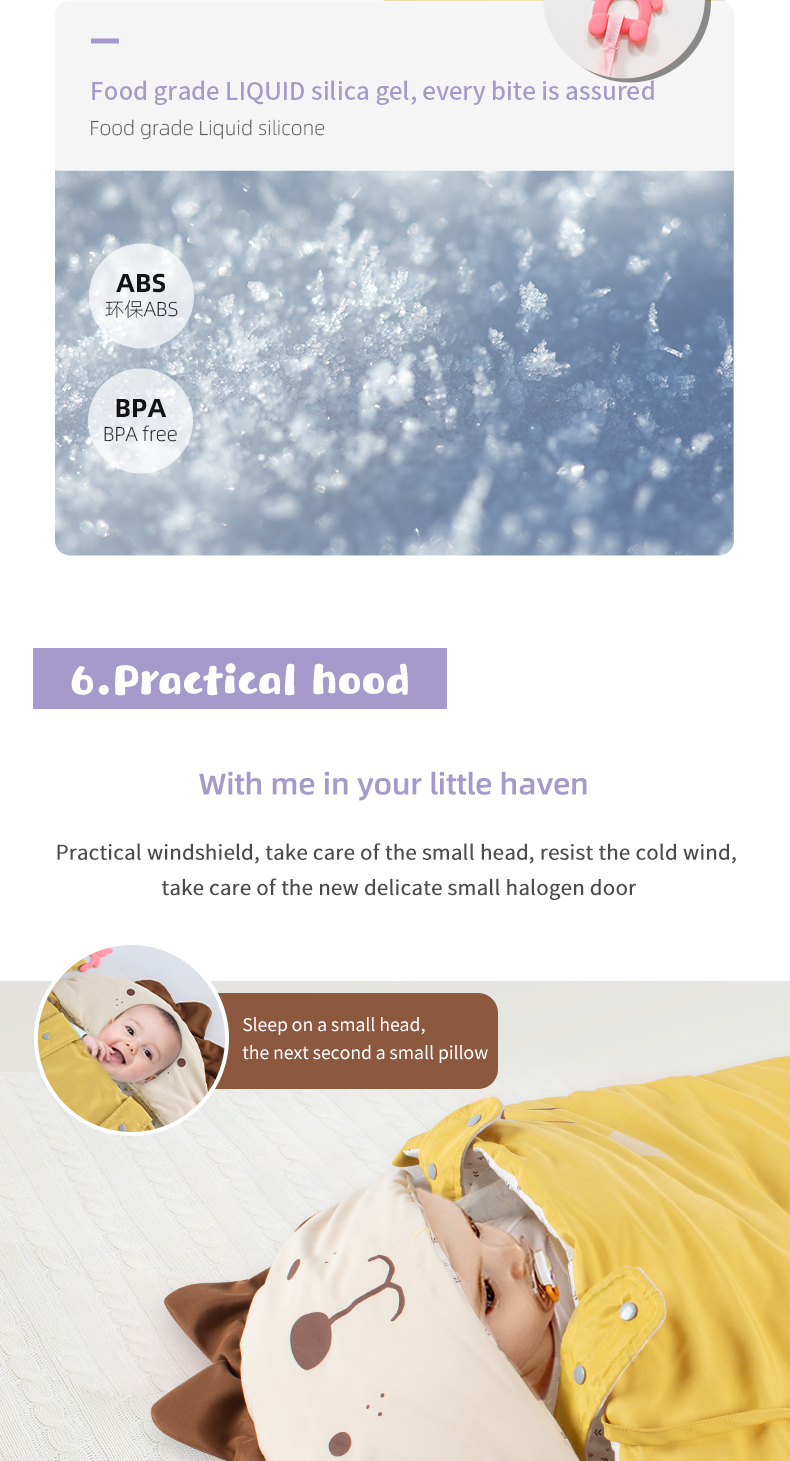 Food grade LIQUID silica gel, every bite is assured
Food grade Liquid silicone

ABS
环保ABS

BPA
BPA free

6.Practical hood

With me in your little haven

Practical windshield, take care of the small head, resist the cold wind, take care of the new delicate small halogen door

Sleep on a small head,
the next second a small pillow